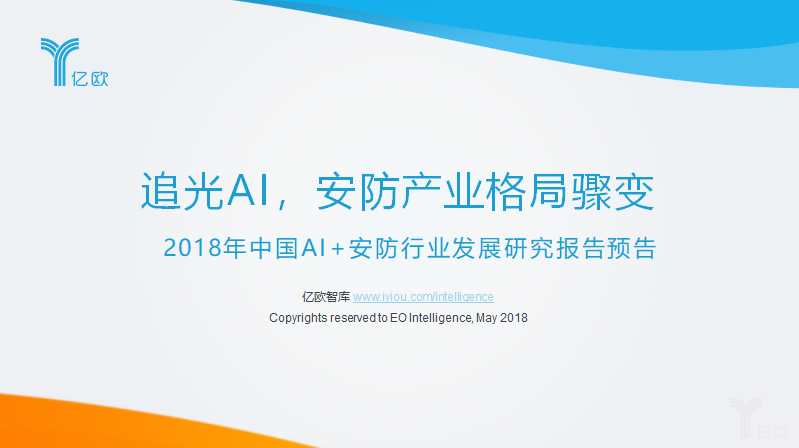 亿欧

追光AI，安防产业格局骤变

2018年中国AI+安防行业发展研究报告预告

亿欧智库 www.iyiou.com/intelligence
Copyrights reserved to EO Intelligence, May 2018

亿欧